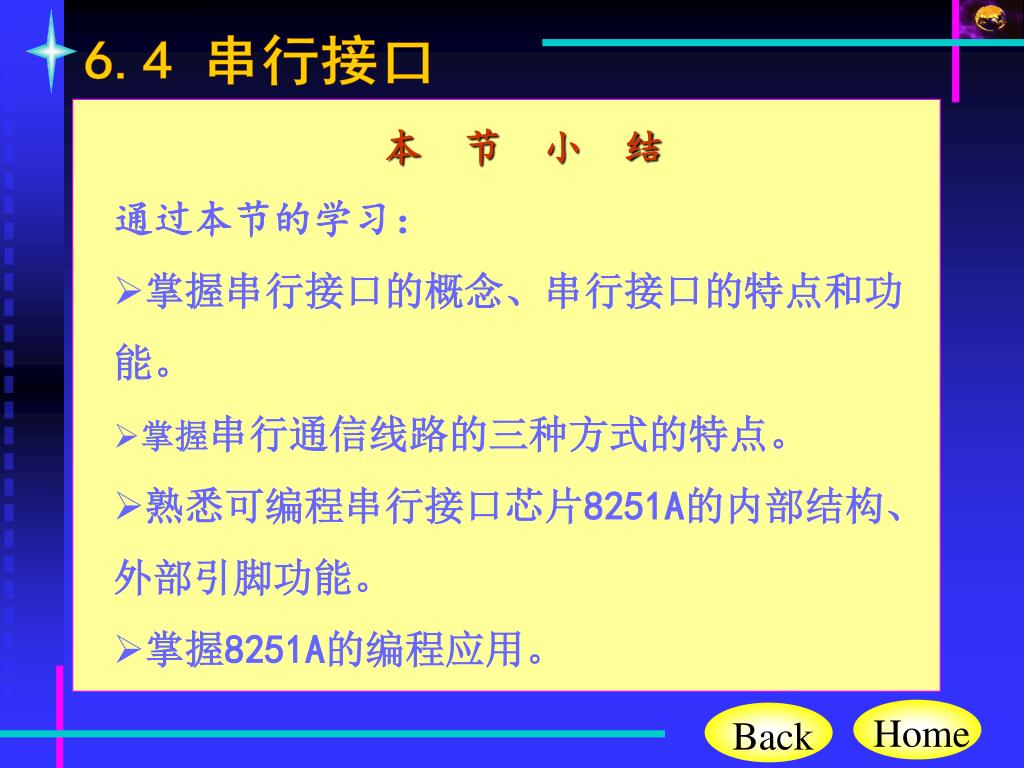 6.4 串行接口

本 节 小 结

通过本节的学习：

➢掌握串行接口的概念、串行接口的特点和功能。

➢掌握串行通信线路的三种方式的特点。

➢熟悉可编程串行接口芯片8251A的内部结构、外部引脚功能。

➢掌握8251A的编程应用。

Back Home